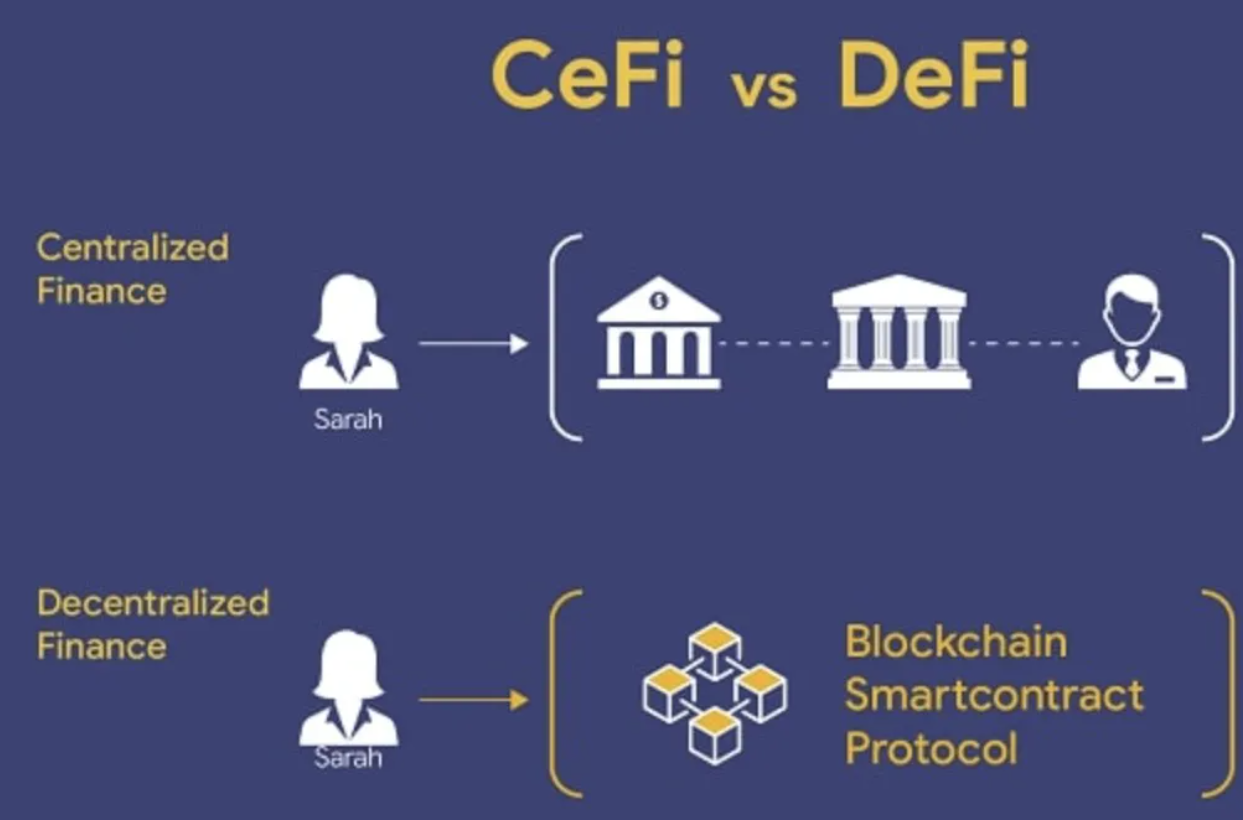 CeFi vs DeFi

Centralized Finance

Sarah

$

Decentralized Finance

Sarah

Blockchain
Smartcontract
Protocol